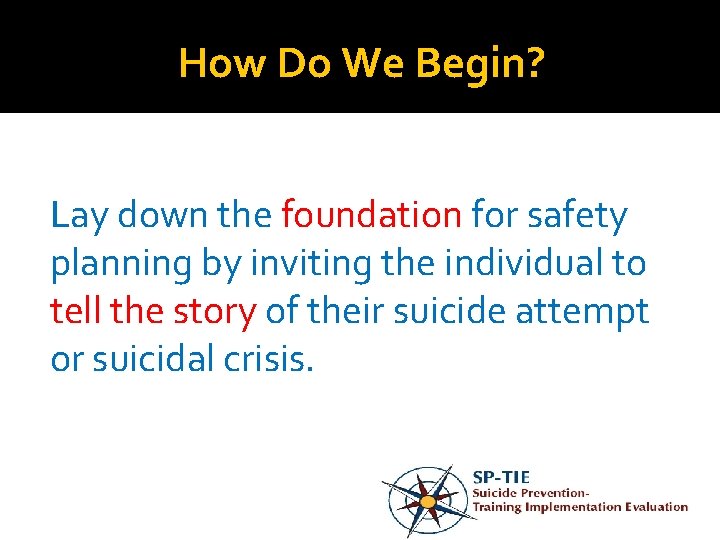 How Do We Begin?

Lay down the foundation for safety planning by inviting the individual to tell the story of their suicide attempt or suicidal crisis.

SP-TIE
Suicide Prevention-
Training Implementation Evaluation